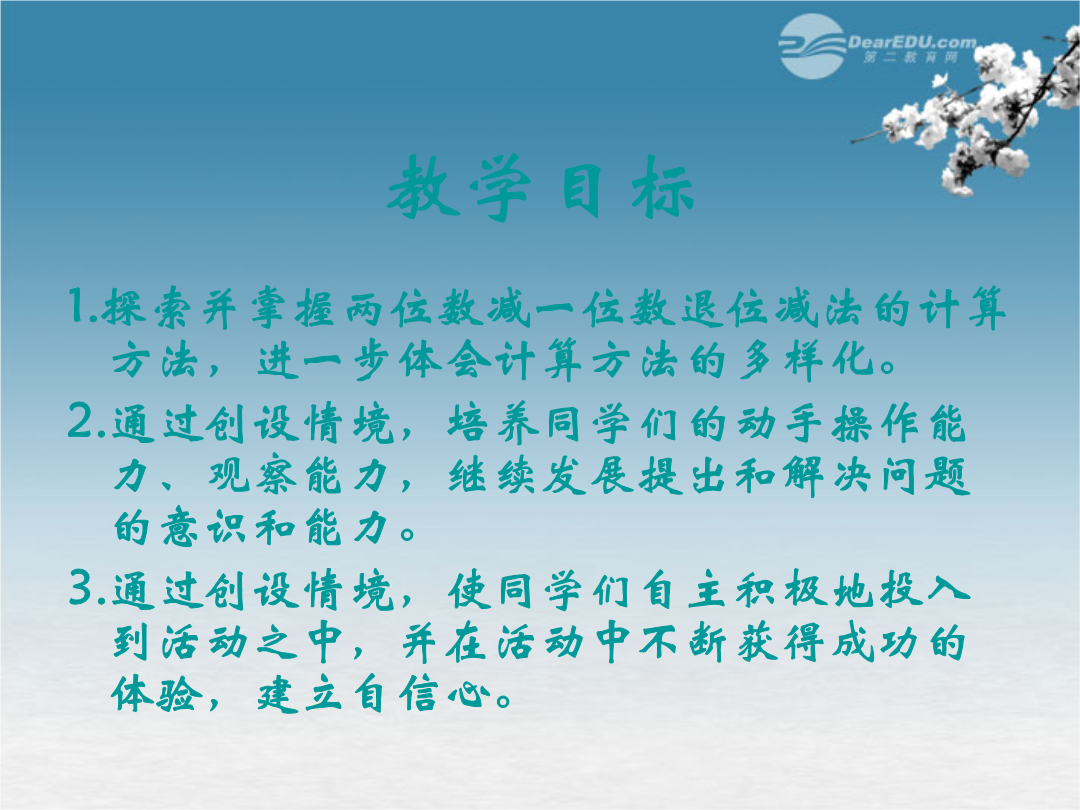 DearEDU.com
第二教育网

教学目标

1.探索并掌握两位数减一位数退位减法的计算方法，进一步体会计算方法的多样化。

2.通过创设情境，培养同学们的动手操作能力、观察能力，继续发展提出和解决问题的意识和能力。

3.通过创设情境，使同学们自主积极地投入到活动之中，并在活动中不断获得成功的体验，建立自信心。